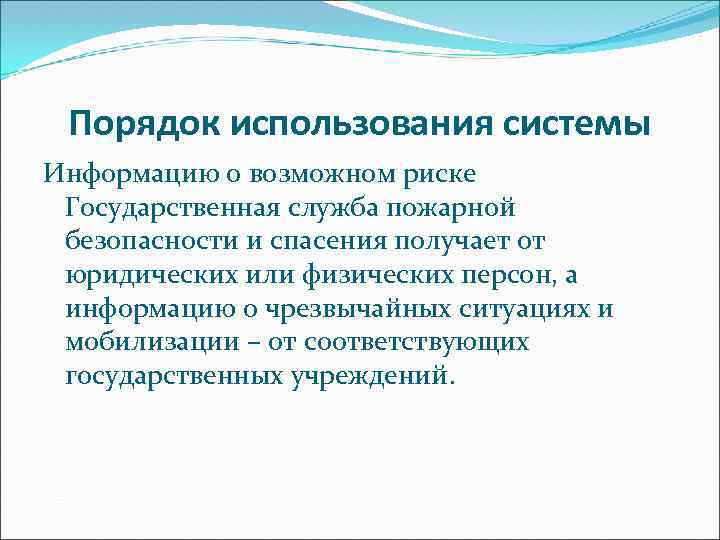 Порядок использования системы

Информацию о возможном риске Государственная служба пожарной безопасности и спасения получает от юридических или физических персон, а информацию о чрезвычайных ситуациях и мобилизации – от соответствующих государственных учреждений.